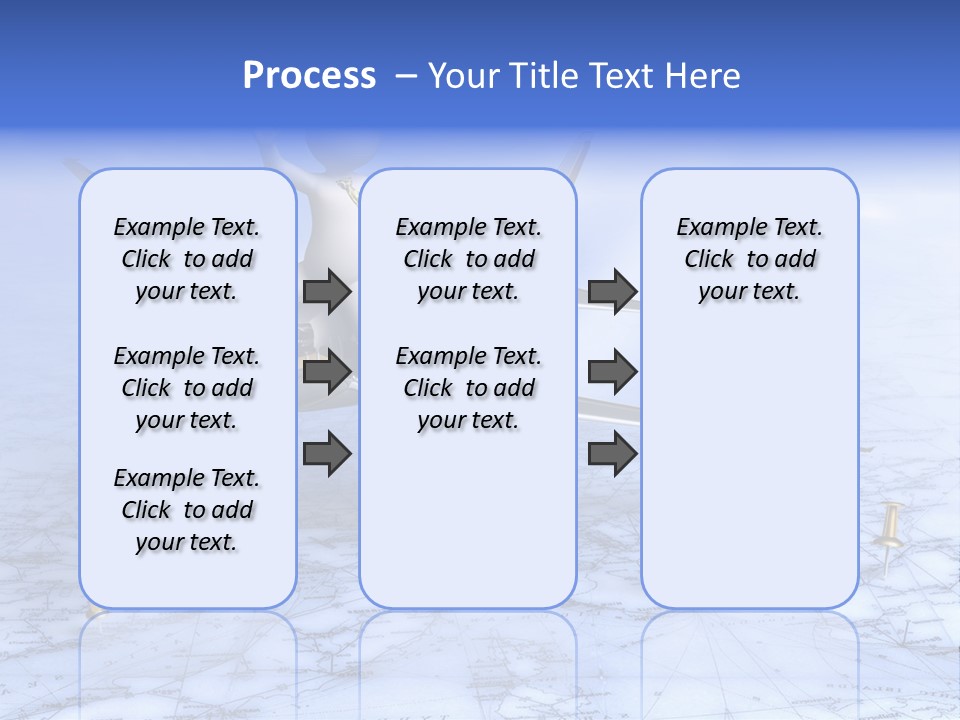 Process – Your Title Text Here

Example Text. Click to add your text.

Example Text. Click to add your text.

Example Text. Click to add your text.

Example Text. Click to add your text.

Example Text. Click to add your text.

Example Text. Click to add your text.